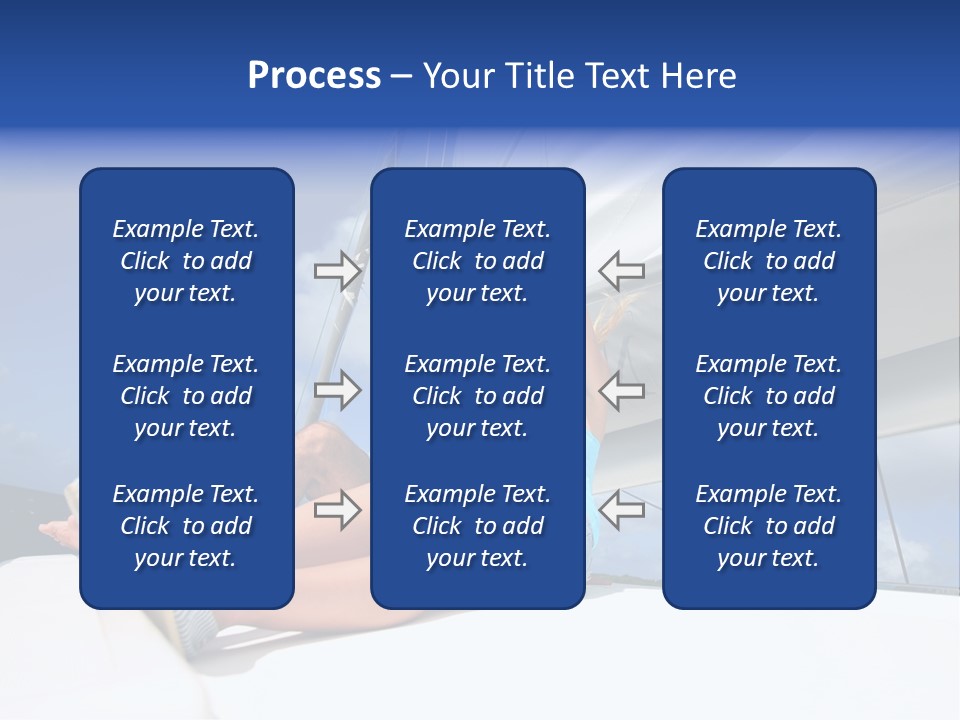 Process – Your Title Text Here

Example Text. Click to add your text.

Example Text. Click to add your text.

Example Text. Click to add your text.

Example Text. Click to add your text.

Example Text. Click to add your text.

Example Text. Click to add your text.

Example Text. Click to add your text.

Example Text. Click to add your text.

Example Text. Click to add your text.